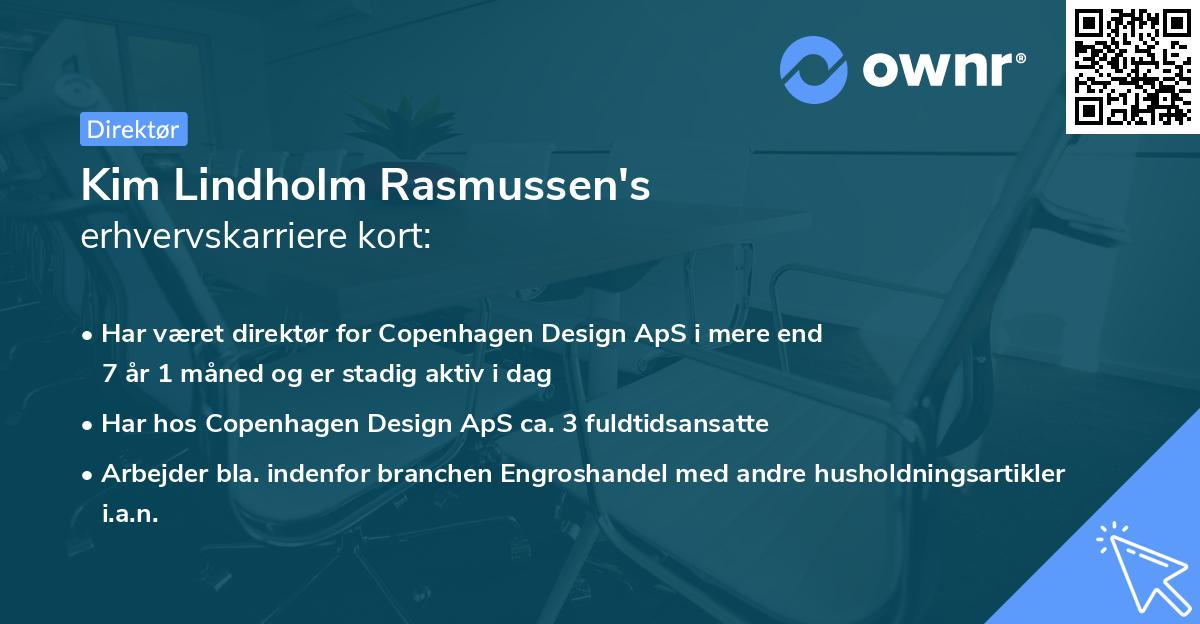 ownr®

Direktør

Kim Lindholm Rasmussen's
erhvervskarriere kort:

• Har været direktør for Copenhagen Design ApS i mere end 7 år 1 måned og er stadig aktiv i dag
• Har hos Copenhagen Design ApS ca. 3 fuldtidsansatte
• Arbejder bla. indenfor branchen Engroshandel med andre husholdningsartikler i.a.n.